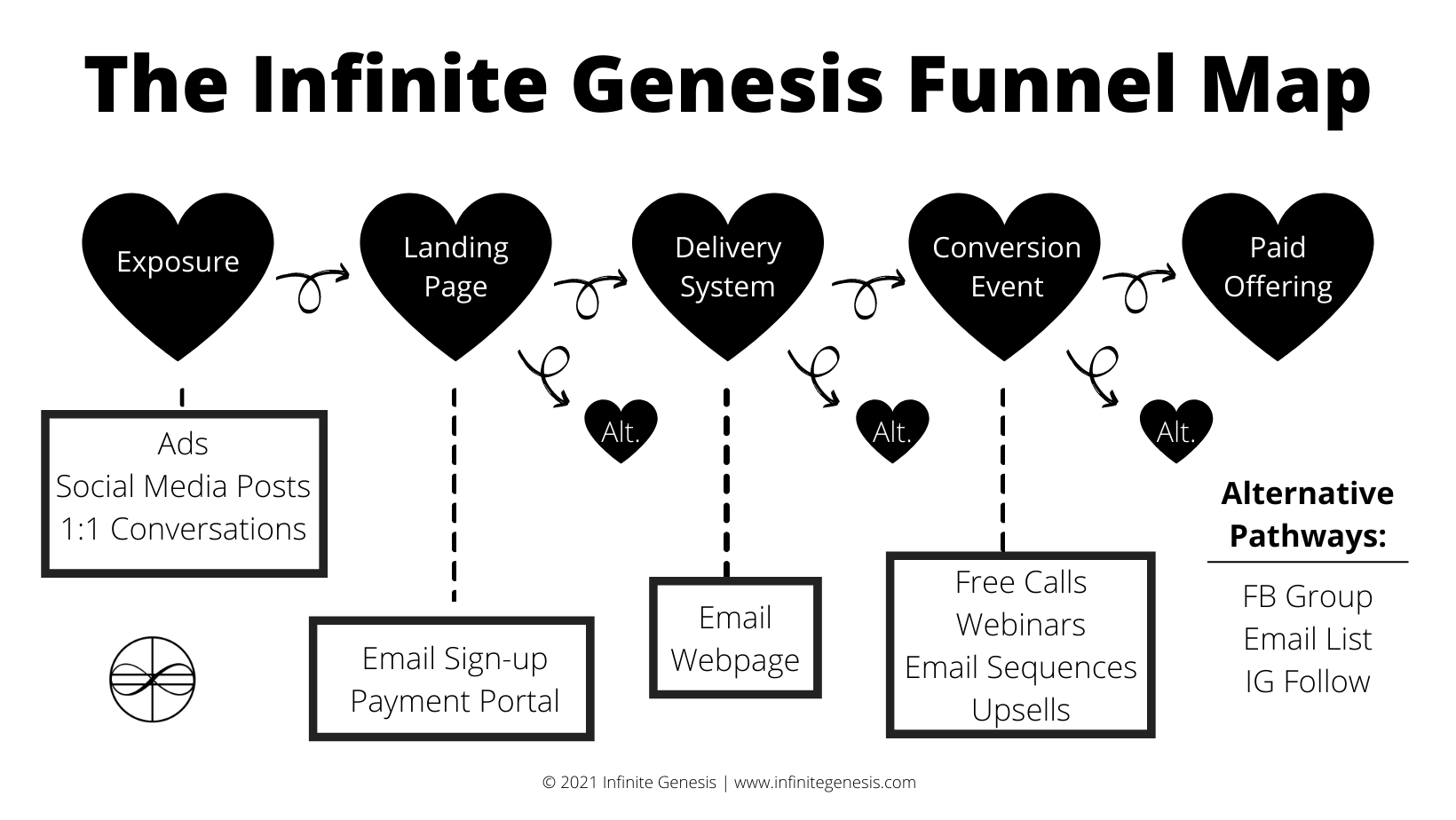 The Infinite Genesis Funnel Map

Exposure

Landing Page

Delivery System

Conversion Event

Paid Offering

Alt.

Alt.

Alt.

Ads
Social Media Posts
1:1 Conversations

Email Sign-up
Payment Portal

Email
Webpage

Free Calls
Webinars
Email Sequences
Upsells

Alternative Pathways:

FB Group
Email List
IG Follow

© 2021 Infinite Genesis | www.infinitegenesis.com